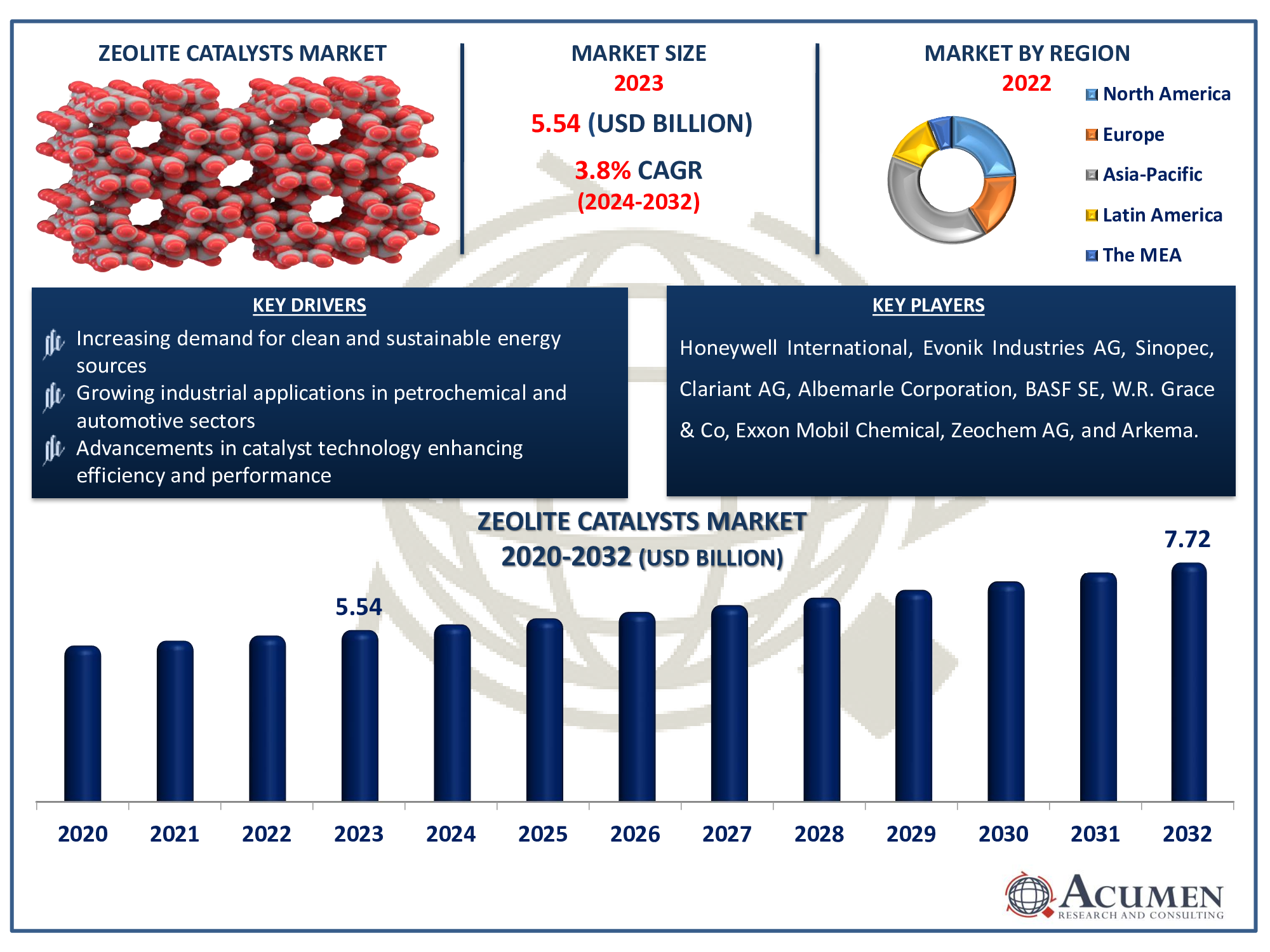 ZEOLITE CATALYSTS MARKET

MARKET SIZE
2023
5.54 (USD BILLION)
3.8% CAGR
(2024-2032)

MARKET BY REGION
2022
North America
Europe
Asia-Pacific
Latin America
The MEA

KEY DRIVERS
Increasing demand for clean and sustainable energy sources
Growing industrial applications in petrochemical and automotive sectors
Advancements in catalyst technology enhancing efficiency and performance

KEY PLAYERS
Honeywell International, Evonik Industries AG, Sinopec, Clariant AG, Albemarle Corporation, BASF SE, W.R. Grace & Co, Exxon Mobil Chemical, Zeochem AG, and Arkema.

ZEOLITE CATALYSTS MARKET
2020-2032 (USD BILLION)

5.54
7.72

2020 2021 2022 2023 2024 2025 2026 2027 2028 2029 2030 2031 2032

ACUMEN
RESEARCH AND CONSULTING